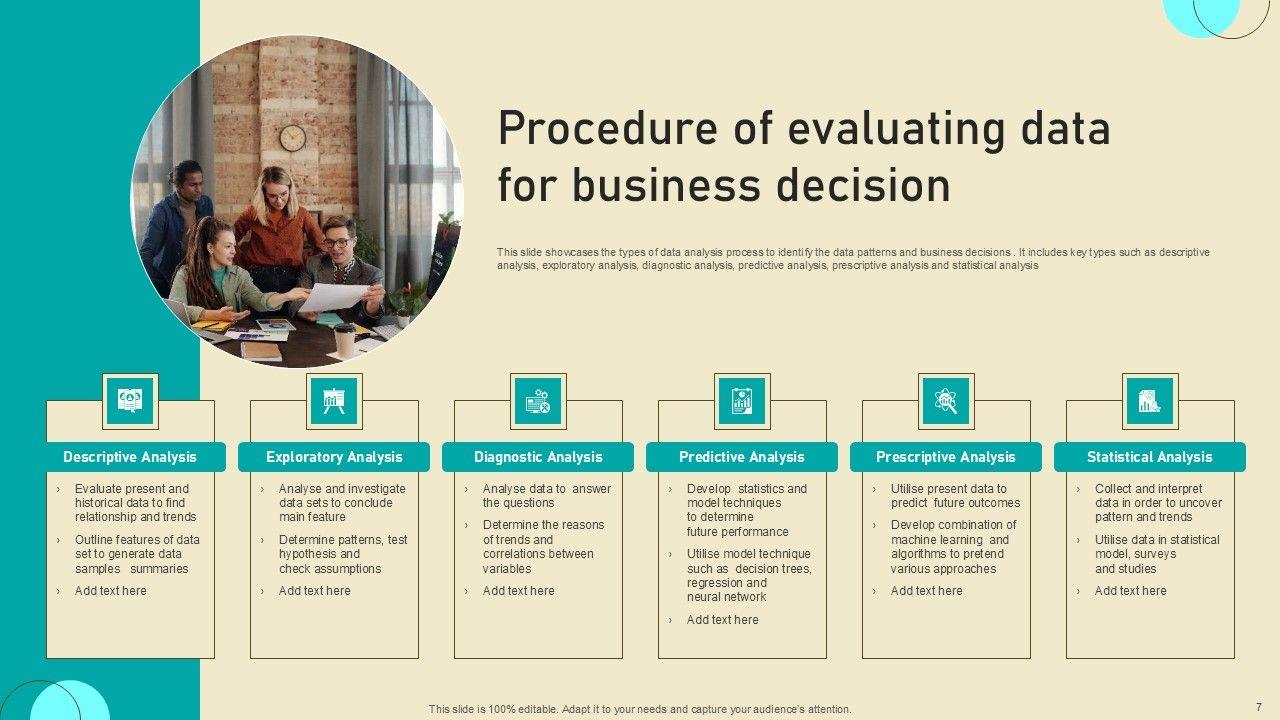 Procedure of evaluating data for business decision

This slide showcases the types of data analysis process to identify the data patterns and business decisions . It includes key types such as descriptive analysis, exploratory analysis, diagnostic analysis, predictive analysis, prescriptive analysis and statistical analysis

Descriptive Analysis
› Evaluate present and historical data to find relationship and trends
› Outline features of data set to generate data samples summaries
› Add text here

Exploratory Analysis
› Analyse and investigate data sets to conclude main feature
› Determine patterns, test hypothesis and check assumptions
› Add text here

Diagnostic Analysis
› Analyse data to answer the questions
› Determine the reasons of trends and correlations between variables
› Add text here

Predictive Analysis
› Develop statistics and model techniques to determine future performance
› Utilise model technique such as decision trees, regression and neural network
› Add text here

Prescriptive Analysis
› Utilise present data to predict future outcomes
› Develop combination of machine learning and algorithms to pretend various approaches
› Add text here

Statistical Analysis
› Collect and interpret data in order to uncover pattern and trends
› Utilise data in statistical model, surveys and studies
› Add text here

This slide is 100% editable. Adapt it to your needs and capture your audience's attention.

7